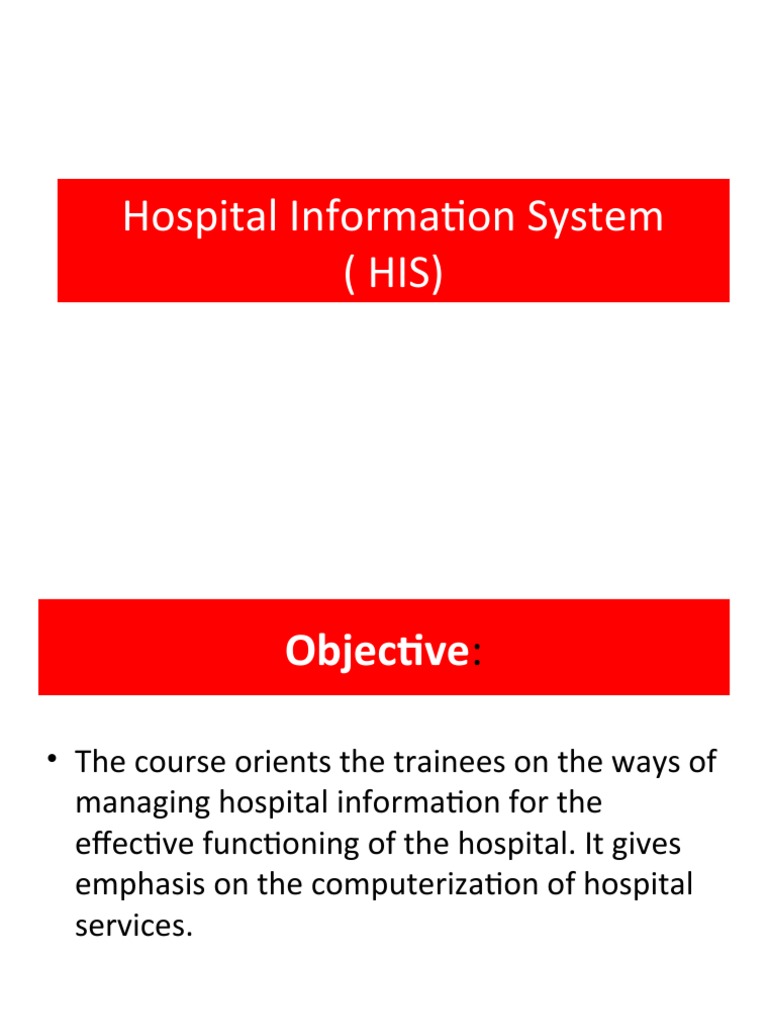 Hospital Information System
( HIS)

Objective:

• The course orients the trainees on the ways of managing hospital information for the effective functioning of the hospital. It gives emphasis on the computerization of hospital services.